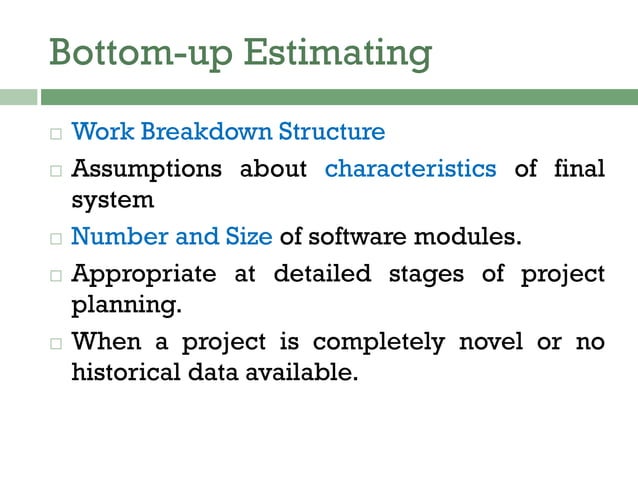 Bottom-up Estimating

□ Work Breakdown Structure
□ Assumptions about characteristics of final system
□ Number and Size of software modules.
□ Appropriate at detailed stages of project planning.
□ When a project is completely novel or no historical data available.